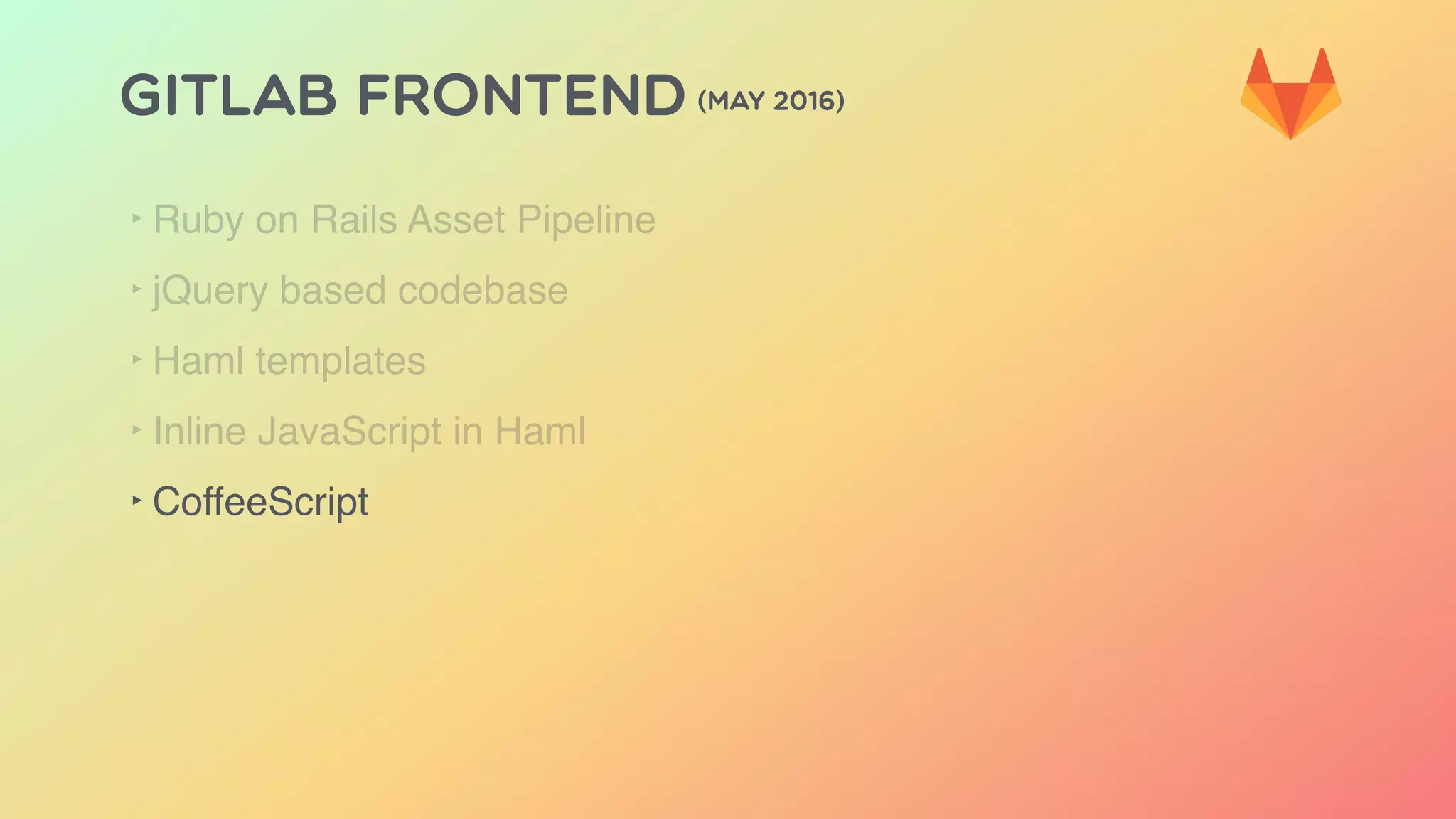 GITLAB FRONTEND (MAY 2016)

‣ Ruby on Rails Asset Pipeline

‣ jQuery based codebase

‣ Haml templates

‣ Inline JavaScript in Haml

‣ CoffeeScript